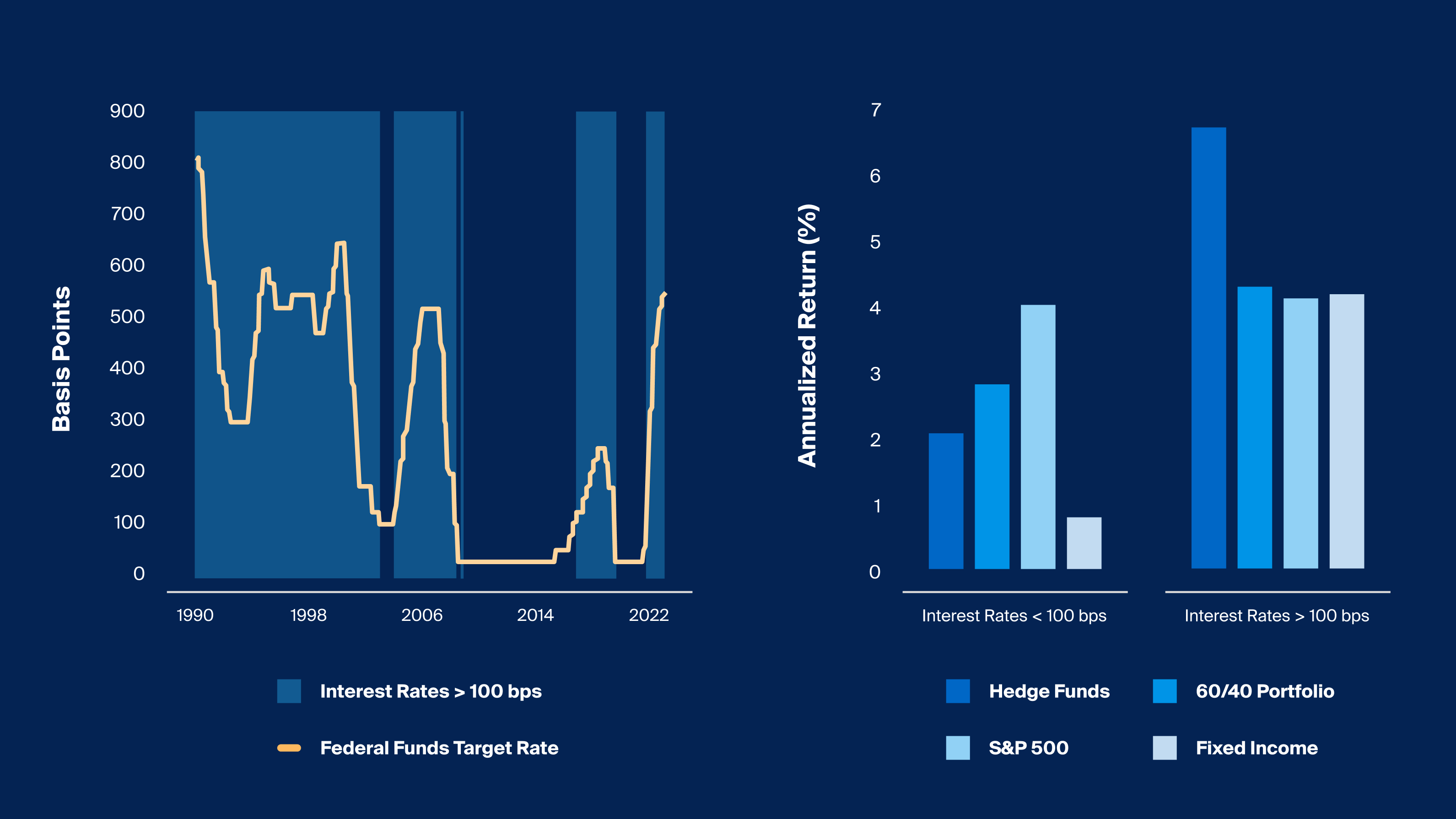 Basis Points

900
800
700
600
500
400
300
200
100
0

1990
1998
2006
2014
2022

Interest Rates > 100 bps
Federal Funds Target Rate

Annualized Return (%)

7
6
5
4
3
2
1
0

Interest Rates < 100 bps
Interest Rates > 100 bps

Hedge Funds
60/40 Portfolio
S&P 500
Fixed Income